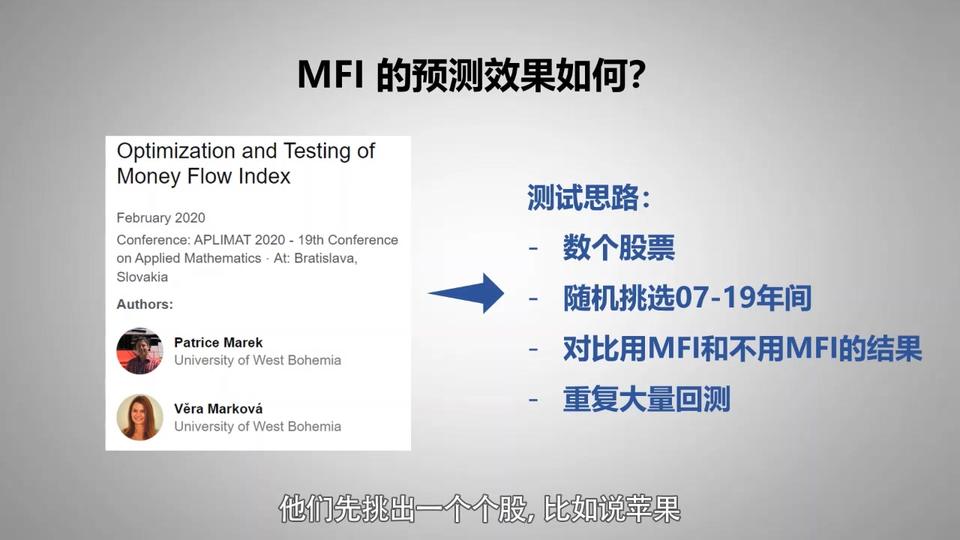 MFI 的预测效果如何?

Optimization and Testing of Money Flow Index

February 2020

Conference: APLIMAT 2020 - 19th Conference on Applied Mathematics · At: Bratislava, Slovakia

Authors:

Patrice Marek
University of West Bohemia

Věra Marková
University of West Bohemia

测试思路:
- 数个股票
- 随机挑选07-19年间
- 对比用MFI和不用MFI的结果
- 重复大量回测

他们先挑出一个个股, 比如说苹果